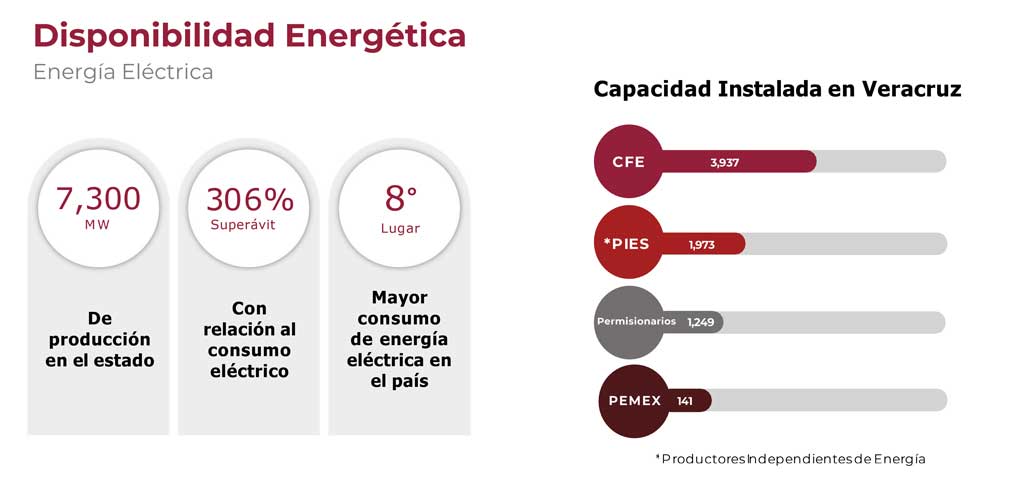 Disponibilidad Energética
Energía Eléctrica

7,300
MW

De producción en el estado

306%
Superávit

Con relación al consumo eléctrico

8°
Lugar

Mayor consumo de energía eléctrica en el país

Capacidad Instalada en Veracruz

CFE 3,937

*PIES 1,973

Permisionarios 1,249

PEMEX 141

*Productores Independientes de Energía